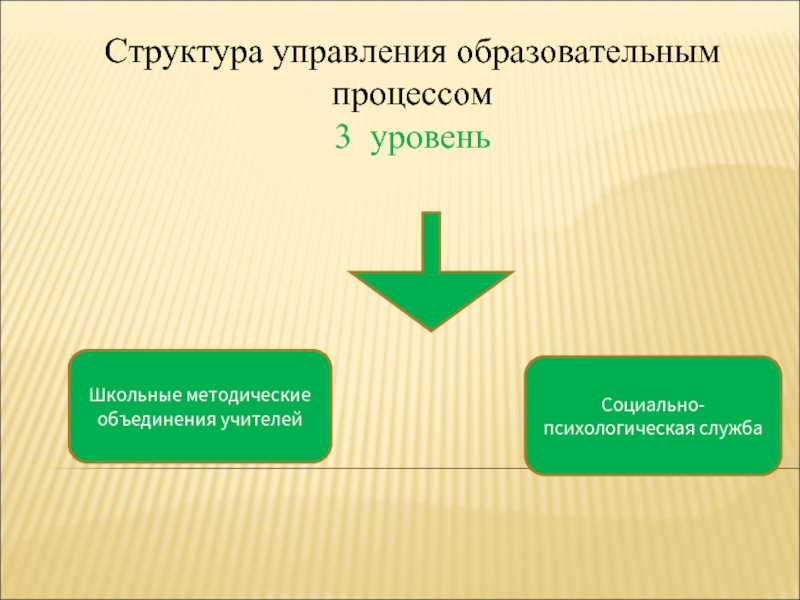 Структура управления образовательным процессом
3 уровень

Школьные методические объединения учителей

Социально-психологическая служба